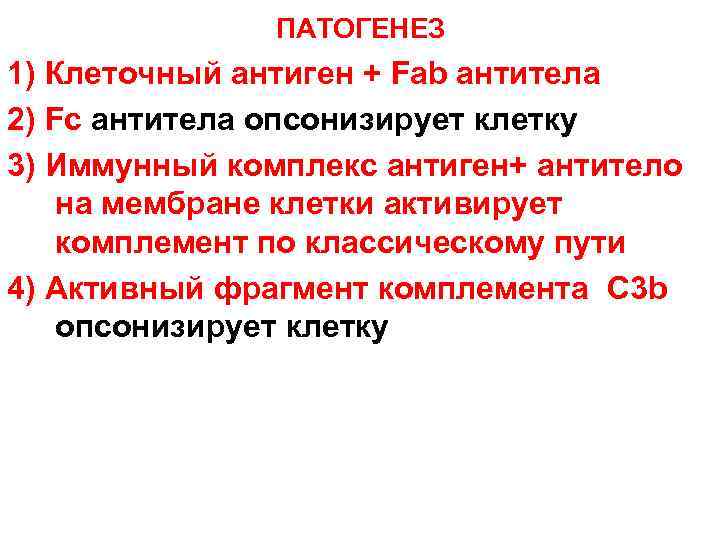 ПАТОГЕНЕЗ

1) Клеточный антиген + Fab антитела

2) Fc антитела опсонизирует клетку

3) Иммунный комплекс антиген+ антитело на мембране клетки активирует комплемент по классическому пути

4) Активный фрагмент комплемента C3b опсонизирует клетку